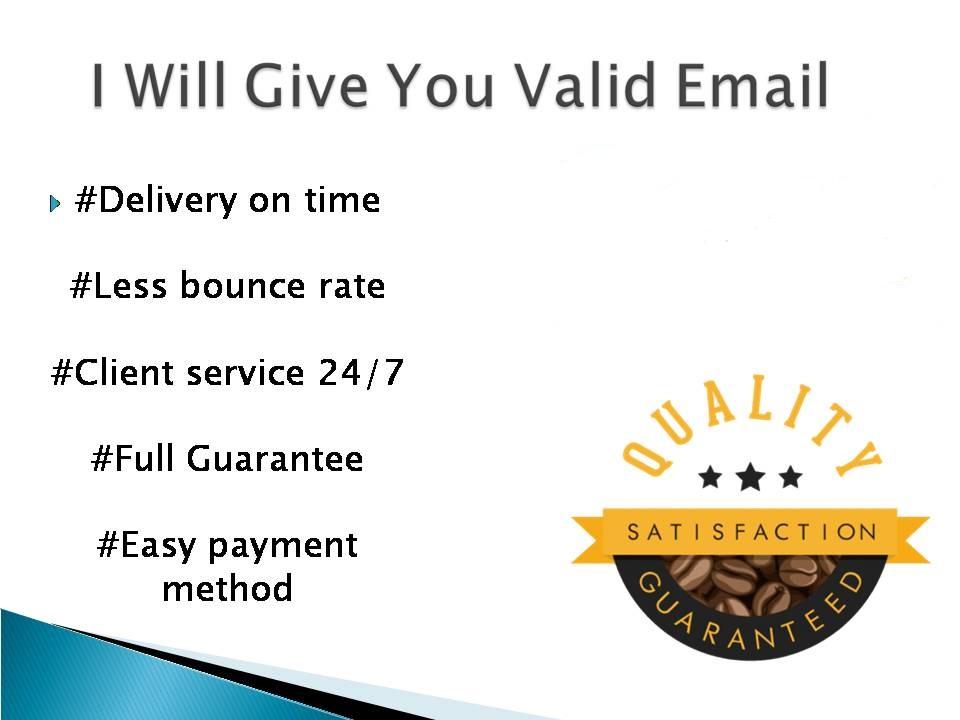 I Will Give You Valid Email

#Delivery on time

#Less bounce rate

#Client service 24/7

#Full Guarantee

#Easy payment method

QUALITY

SATISFACTION

GUARANTEED